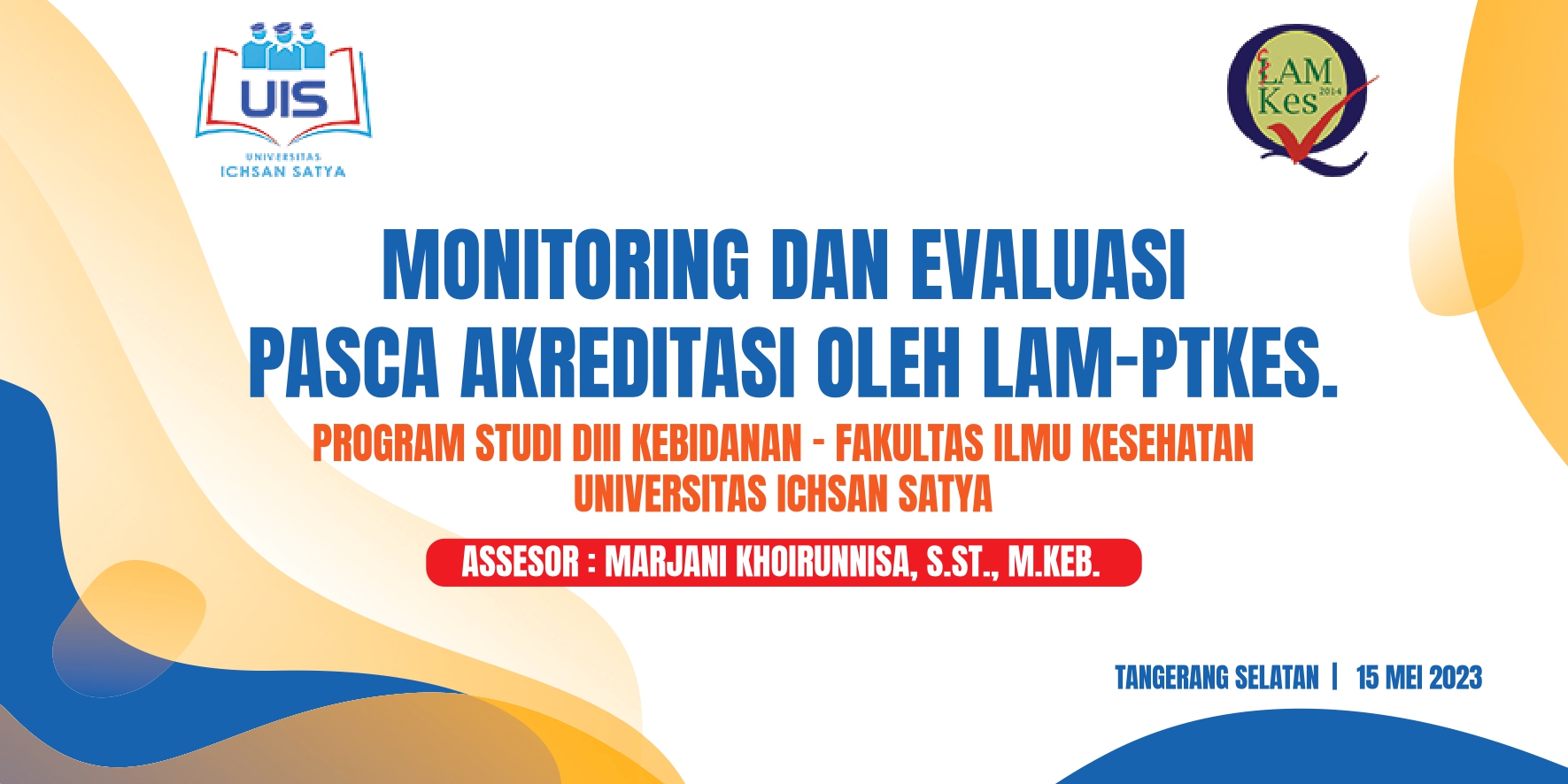 UIS
UNIVERSITAS
ICHSAN SATYA

LAM Kes 2014

MONITORING DAN EVALUASI
PASCA AKREDITASI OLEH LAM-PTKES.

PROGRAM STUDI DIII KEBIDANAN - FAKULTAS ILMU KESEHATAN
UNIVERSITAS ICHSAN SATYA

ASSESOR : MARJANI KHOIRUNNISA, S.ST., M.KEB.

TANGERANG SELATAN | 15 MEI 2023